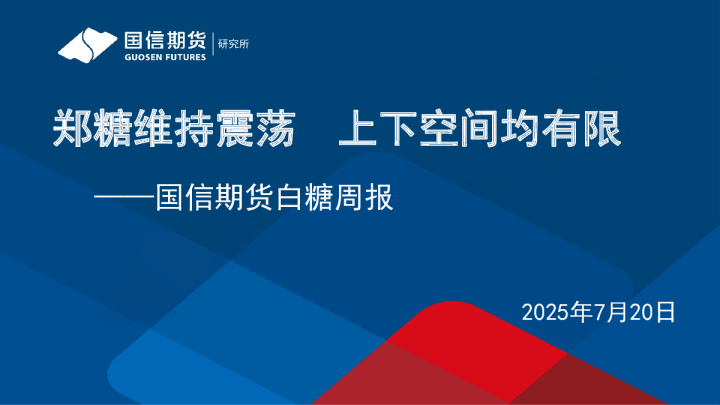 国信期货
GUOSEN FUTURES
研究所

郑糖维持震荡　上下空间均有限

——国信期货白糖周报

2025年7月20日